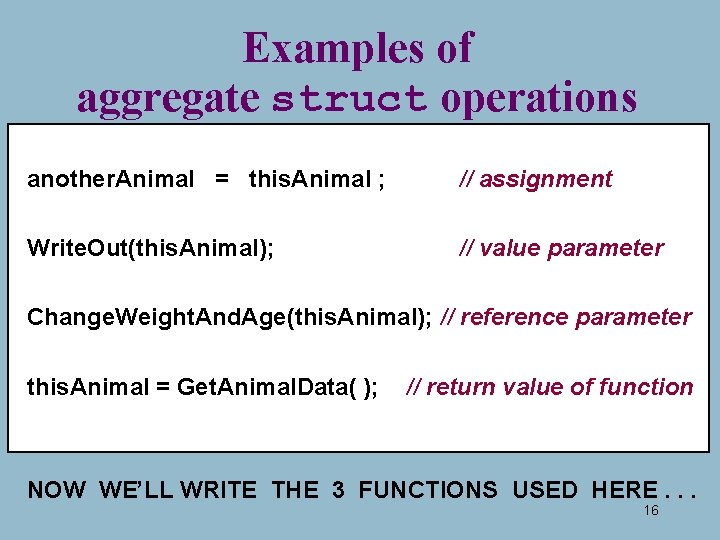 Examples of
aggregate struct operations

anotherAnimal = thisAnimal ; // assignment

WriteOut(thisAnimal); // value parameter

ChangeWeightAndAge(thisAnimal); // reference parameter

thisAnimal = GetAnimalData( ); // return value of function

NOW WE'LL WRITE THE 3 FUNCTIONS USED HERE . . .

16